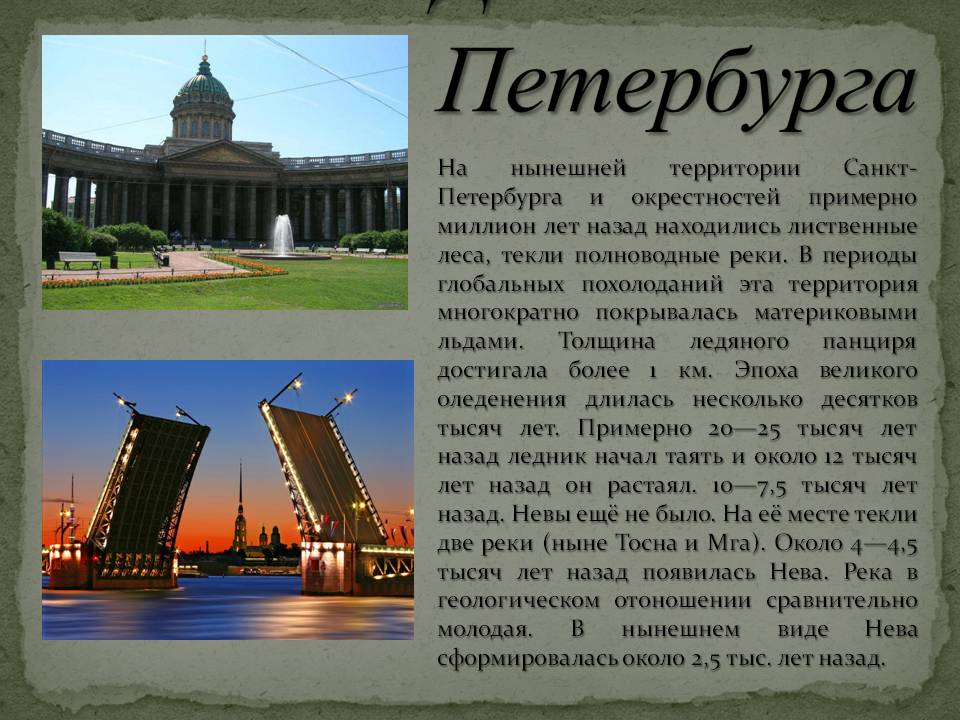 Петербурга

На нынешней территории Санкт-Петербурга и окрестностей примерно миллион лет назад находились лиственные леса, текли полноводные реки. В периоды глобальных похолоданий эта территория многократно покрывалась материковыми льдами. Толщина ледяного панциря достигала более 1 км. Эпоха великого оледенения длилась несколько десятков тысяч лет. Примерно 20—25 тысяч лет назад ледник начал таять и около 12 тысяч лет назад он растаял. 10—7,5 тысяч лет назад. Невы ещё не было. На её месте текли две реки (ныне Тосна и Мга). Около 4—4,5 тысяч лет назад появилась Нева. Река в геологическом отоношении сравнительно молодая. В нынешнем виде Нева сформировалась около 2,5 тыс. лет назад.